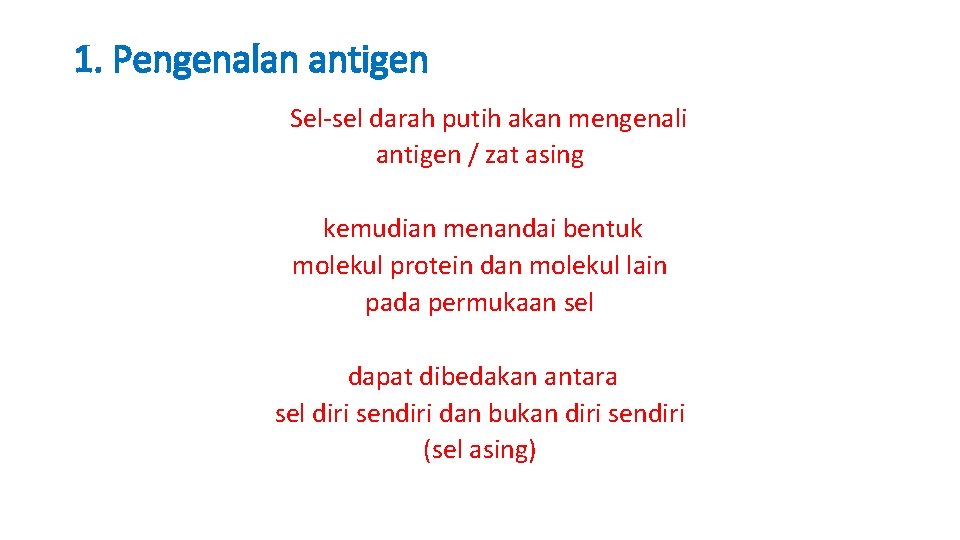 1. Pengenalan antigen

Sel-sel darah putih akan mengenali antigen / zat asing

kemudian menandai bentuk molekul protein dan molekul lain pada permukaan sel

dapat dibedakan antara sel diri sendiri dan bukan diri sendiri (sel asing)